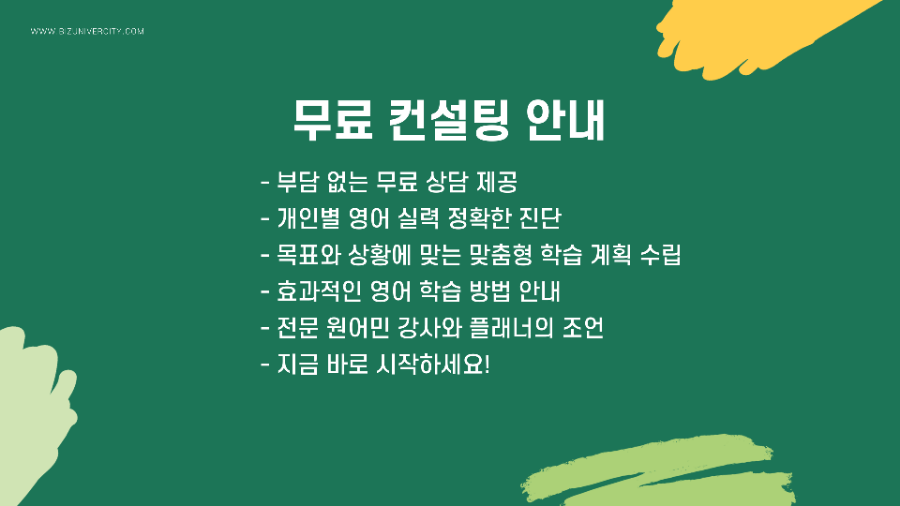 WWW.BIZUNIVERCITY.COM

무료 컨설팅 안내

- 부담 없는 무료 상담 제공
- 개인별 영어 실력 정확한 진단
- 목표와 상황에 맞는 맞춤형 학습 계획 수립
- 효과적인 영어 학습 방법 안내
- 전문 원어민 강사와 플래너의 조언
- 지금 바로 시작하세요!